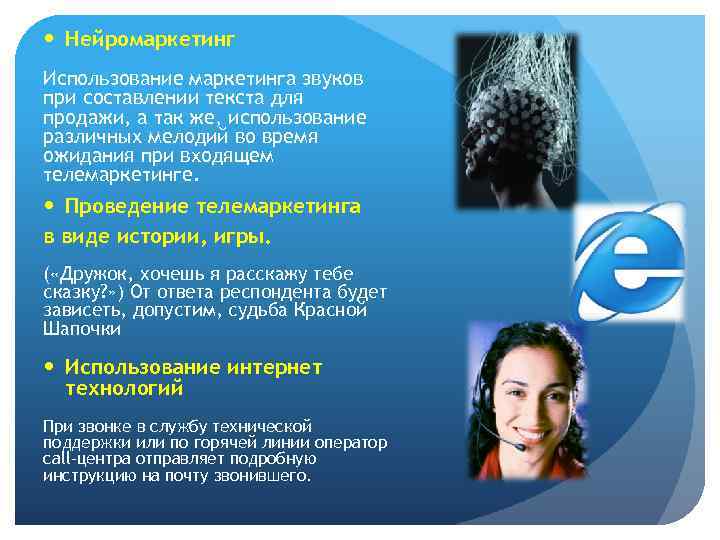 • Нейромаркетинг

Использование маркетинга звуков при составлении текста для продажи, а так же, использование различных мелодий во время ожидания при входящем телемаркетинге.

• Проведение телемаркетинга в виде истории, игры.

(«Дружок, хочешь я расскажу тебе сказку?») От ответа респондента будет зависеть, допустим, судьба Красной Шапочки

• Использование интернет технологий

При звонке в службу технической поддержки или по горячей линии оператор call-центра отправляет подробную инструкцию на почту звонившего.